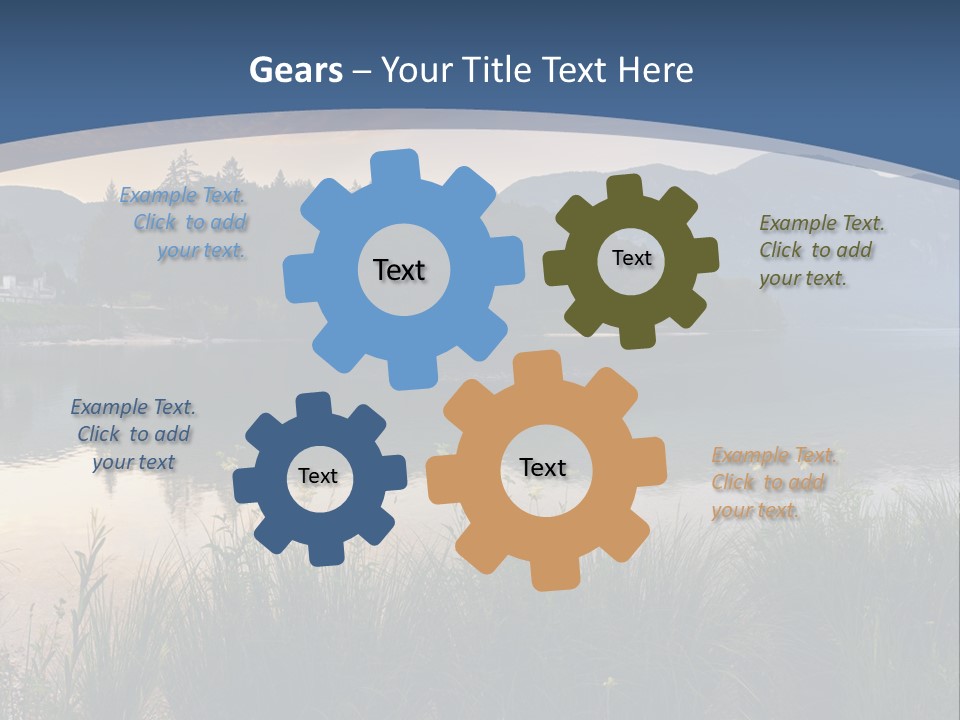 Gears – Your Title Text Here

Example Text. Click to add your text.

Text

Text

Example Text. Click to add your text.

Example Text. Click to add your text

Text

Text

Example Text. Click to add your text.